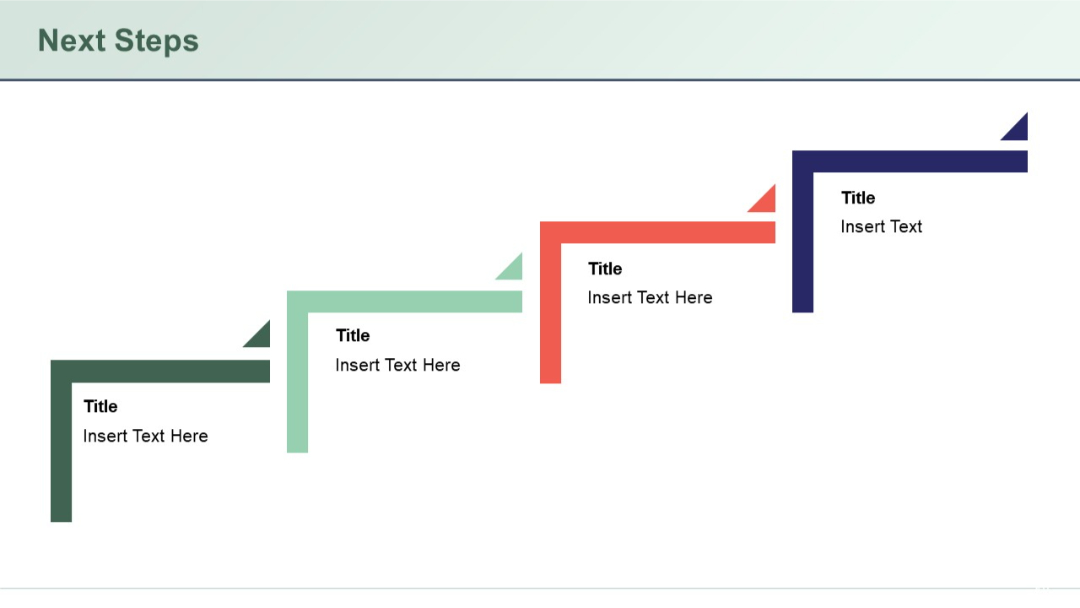 Next Steps

Title
Insert Text Here

Title
Insert Text Here

Title
Insert Text Here

Title
Insert Text